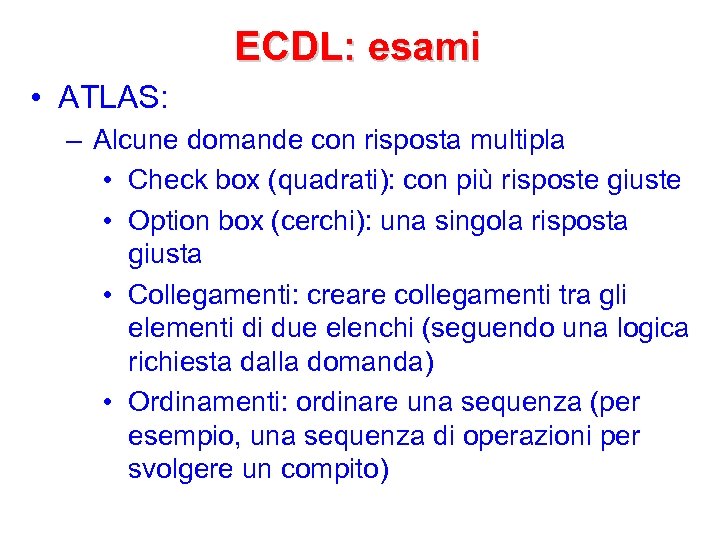 ECDL: esami

• ATLAS:
– Alcune domande con risposta multipla
• Check box (quadrati): con più risposte giuste
• Option box (cerchi): una singola risposta giusta
• Collegamenti: creare collegamenti tra gli elementi di due elenchi (seguendo una logica richiesta dalla domanda)
• Ordinamenti: ordinare una sequenza (per esempio, una sequenza di operazioni per svolgere un compito)